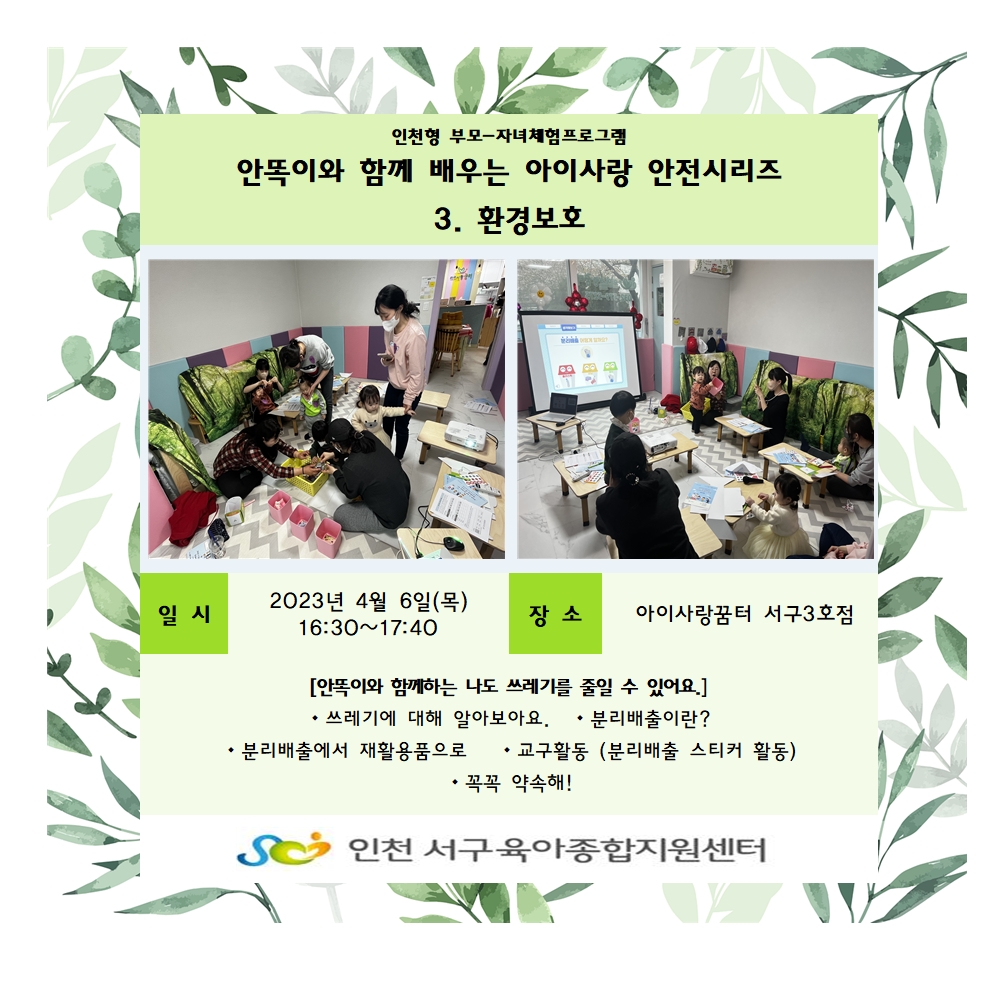 인천형 부모-자녀체험프로그램

안똑이와 함께 배우는 아이사랑 안전시리즈

3. 환경보호

일 시

2023년 4월 6일(목)
16:30~17:40

장 소

아이사랑꿈터 서구3호점

[안똑이와 함께하는 나도 쓰레기를 줄일 수 있어요.]

• 쓰레기에 대해 알아보아요. • 분리배출이란?

• 분리배출에서 재활용품으로 • 교구활동 (분리배출 스티커 활동)

• 꼭꼭 약속해!

인천 서구육아종합지원센터